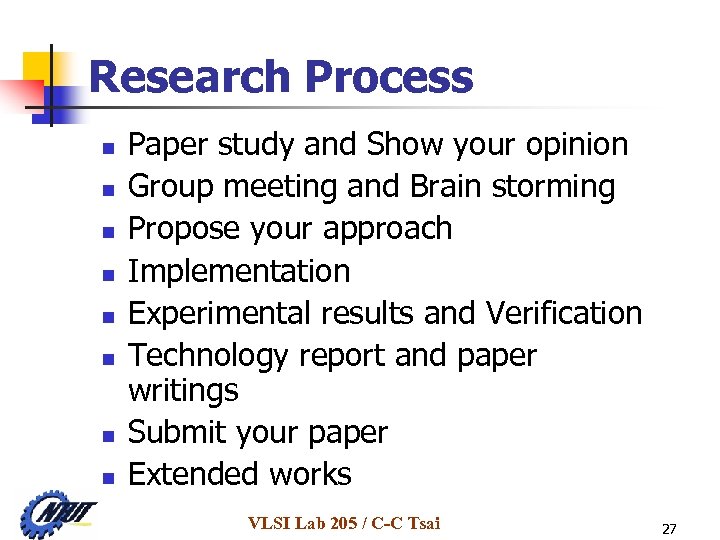 Research Process

- Paper study and Show your opinion
- Group meeting and Brain storming
- Propose your approach
- Implementation
- Experimental results and Verification
- Technology report and paper writings
- Submit your paper
- Extended works

NTUT

VLSI Lab 205 / C-C Tsai

27